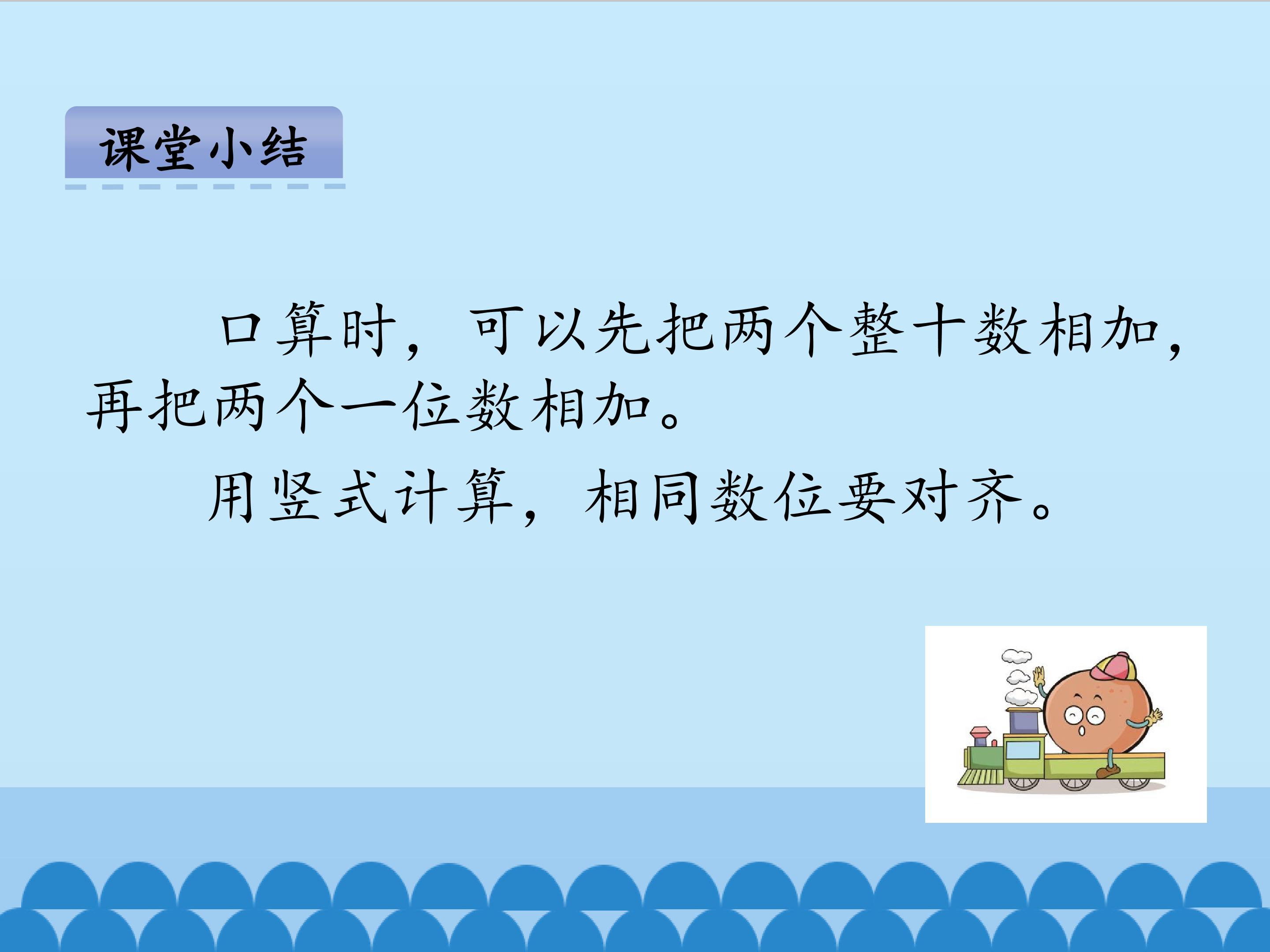 课堂小结

口算时，可以先把两个整十数相加，再把两个一位数相加。

用竖式计算，相同数位要对齐。